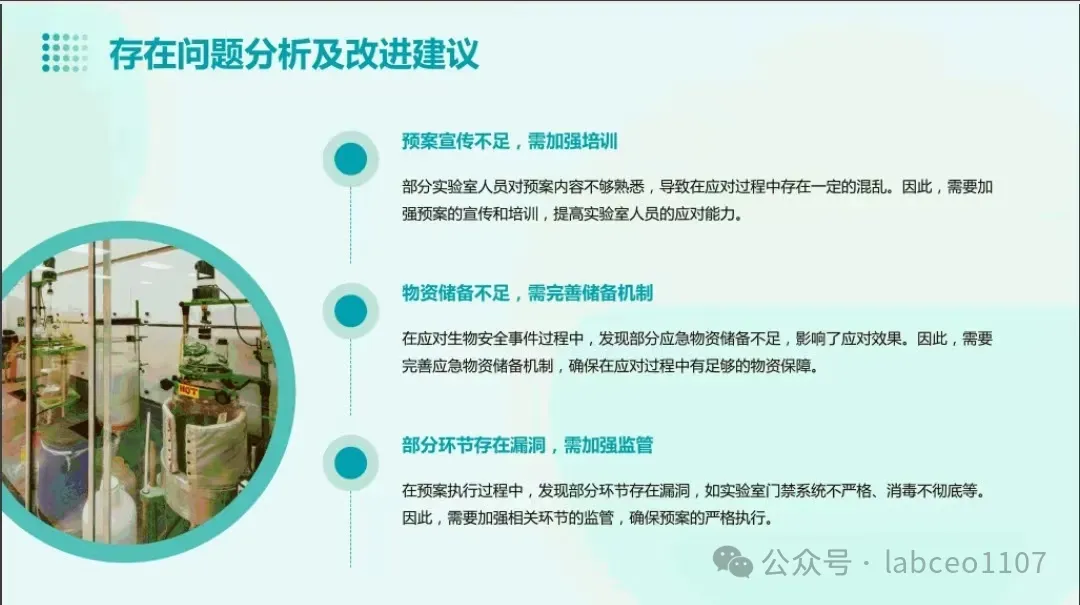 存在问题分析及改进建议

预案宣传不足，需加强培训

部分实验室人员对预案内容不够熟悉，导致在应对过程中存在一定的混乱。因此，需要加强预案的宣传和培训，提高实验室人员的应对能力。

物资储备不足，需完善储备机制

在应对生物安全事件过程中，发现部分应急物资储备不足，影响了应对效果。因此，需要完善应急物资储备机制，确保在应对过程中有足够的物资保障。

部分环节存在漏洞，需加强监管

在预案执行过程中，发现部分环节存在漏洞，如实验室门禁系统不严格、消毒不彻底等。因此，需要加强相关环节的监管，确保预案的严格执行。

HOT

公众号 · labceo1107